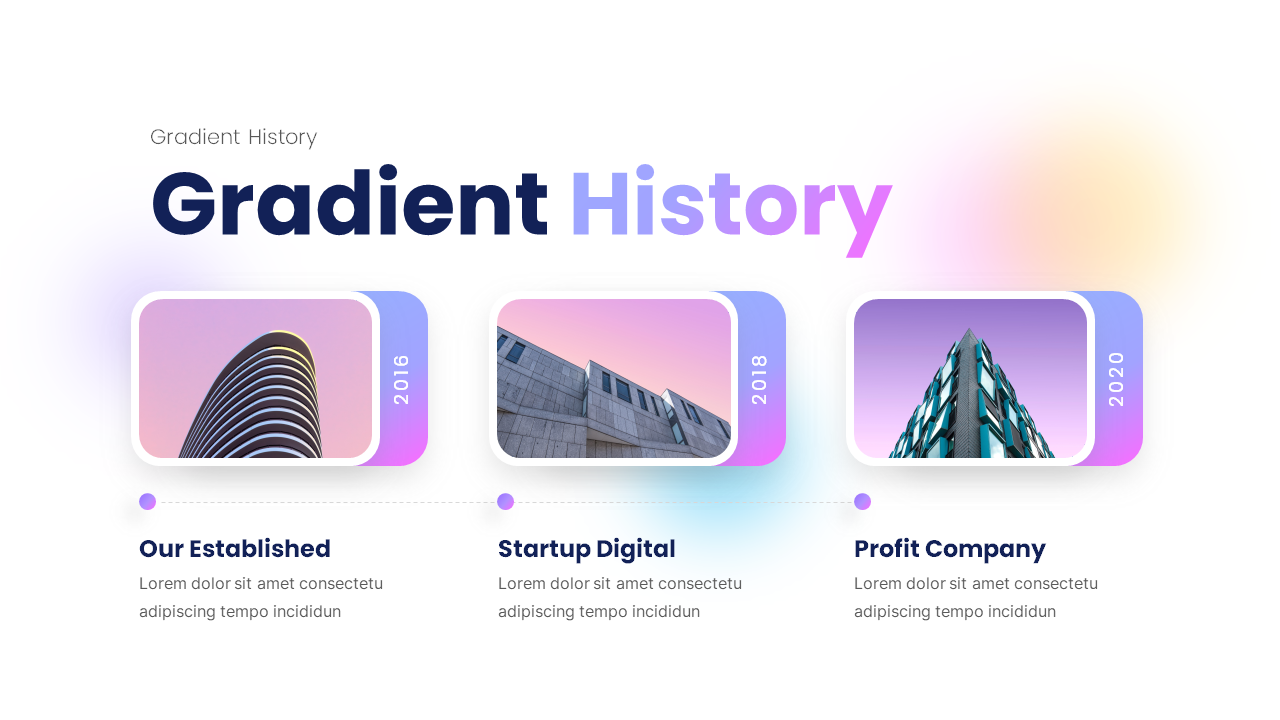 Gradient History

Gradient History

2016

2018

2020

Our Established

Lorem dolor sit amet consectetu adipiscing tempo incididun

Startup Digital

Lorem dolor sit amet consectetu adipiscing tempo incididun

Profit Company

Lorem dolor sit amet consectetu adipiscing tempo incididun